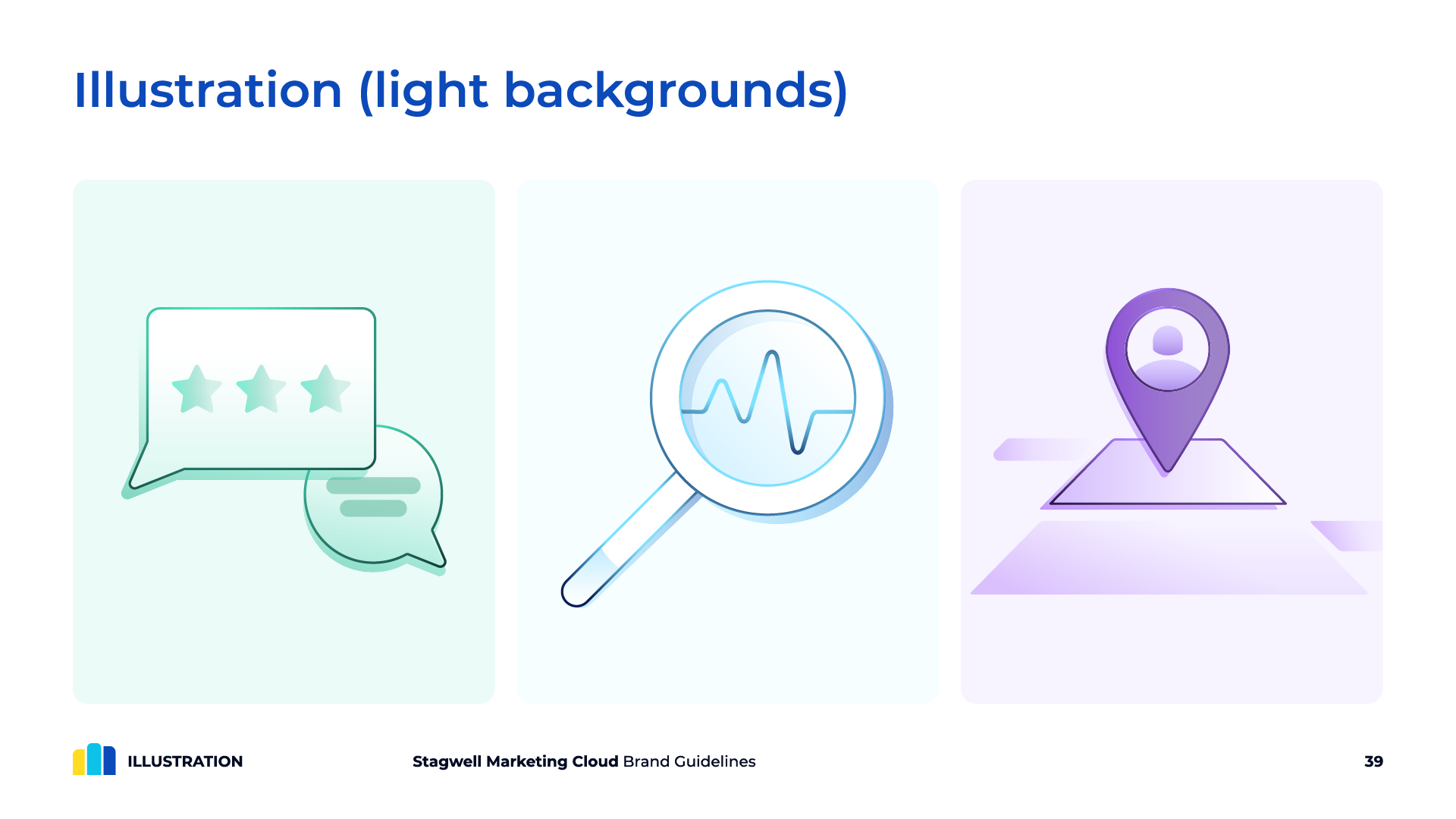 Illustration (light backgrounds)

ILLUSTRATION

Stagwell Marketing Cloud Brand Guidelines

39